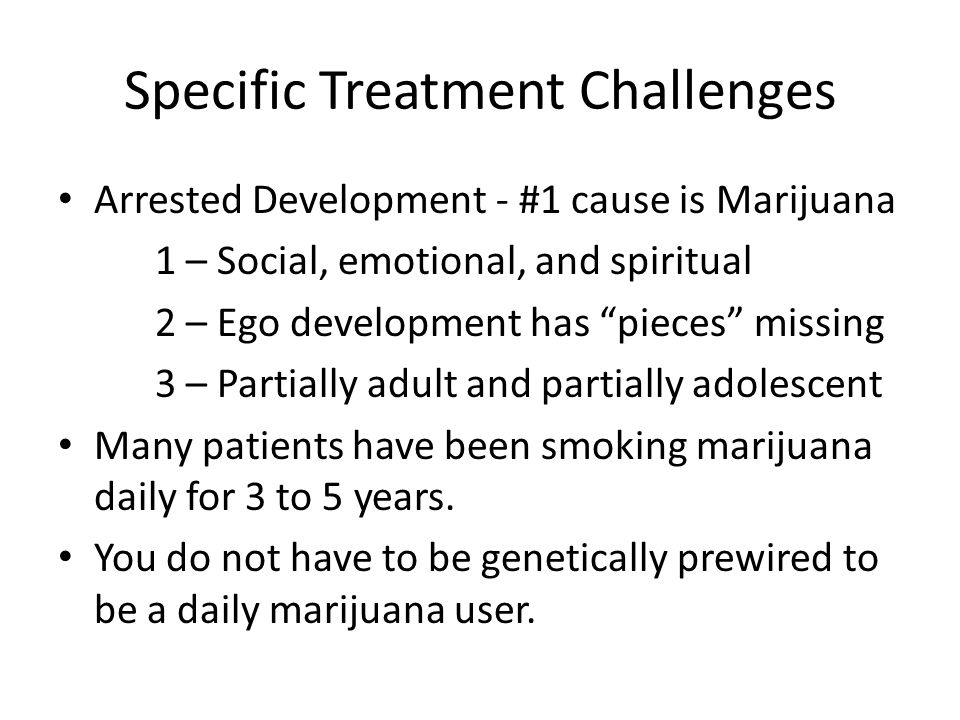 Specific Treatment Challenges

• Arrested Development - #1 cause is Marijuana

1 – Social, emotional, and spiritual

2 – Ego development has “pieces” missing

3 – Partially adult and partially adolescent

• Many patients have been smoking marijuana daily for 3 to 5 years.

• You do not have to be genetically prewired to be a daily marijuana user.